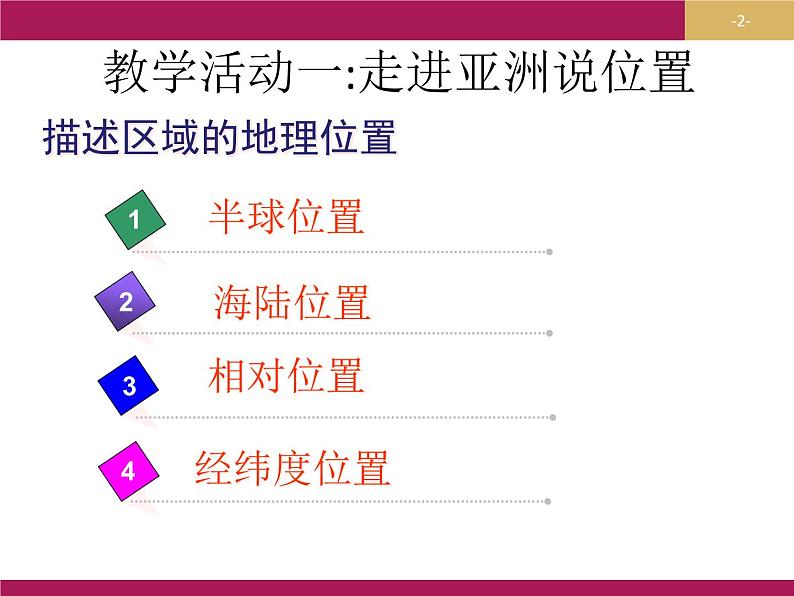 -2-

教学活动一:走进亚洲说位置

描述区域的地理位置

1 半球位置

2 海陆位置

3 相对位置

4 经纬度位置